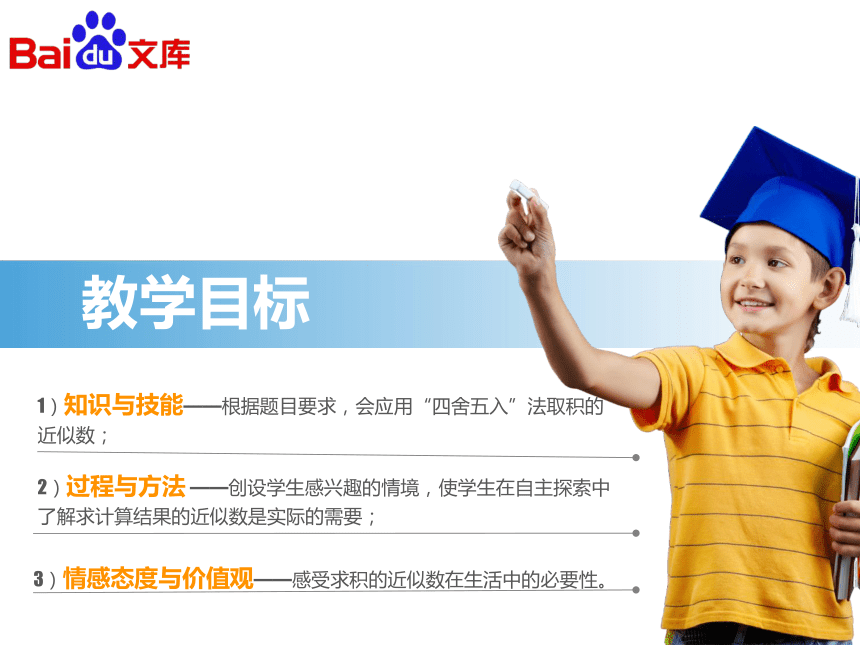 Baidu文库

教学目标

1）知识与技能——根据题目要求，会应用“四舍五入”法取积的近似数；

2）过程与方法 ——创设学生感兴趣的情境，使学生在自主探索中了解求计算结果的近似数是实际的需要；

3）情感态度与价值观——感受求积的近似数在生活中的必要性。